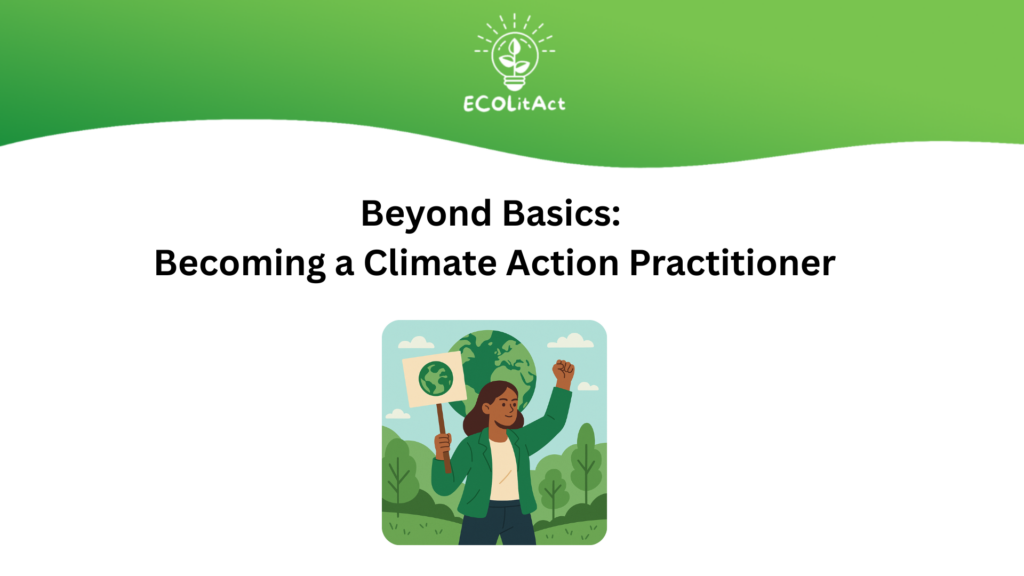 ECOLitAct

Beyond Basics:
Becoming a Climate Action Practitioner